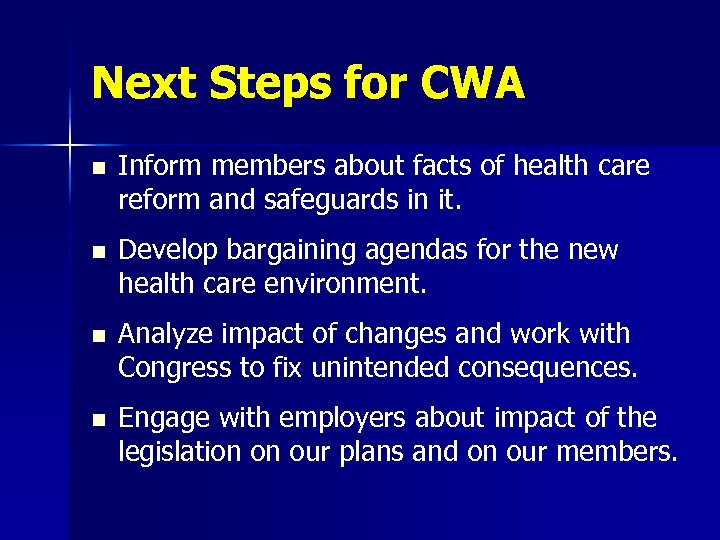 Next Steps for CWA

- Inform members about facts of health care reform and safeguards in it.
- Develop bargaining agendas for the new health care environment.
- Analyze impact of changes and work with Congress to fix unintended consequences.
- Engage with employers about impact of the legislation on our plans and on our members.